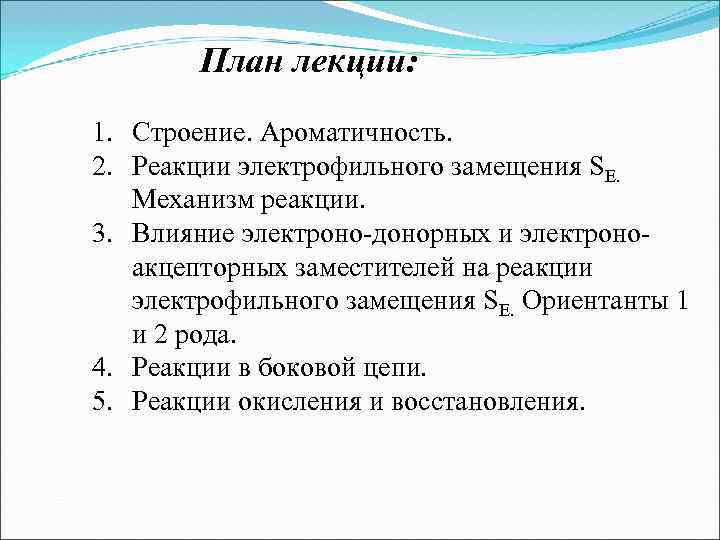 План лекции:

1. Строение. Ароматичность.
2. Реакции электрофильного замещения $S_{E.}$ Механизм реакции.
3. Влияние электроно-донорных и электроно-акцепторных заместителей на реакции электрофильного замещения $S_{E.}$ Ориентанты 1 и 2 рода.
4. Реакции в боковой цепи.
5. Реакции окисления и восстановления.